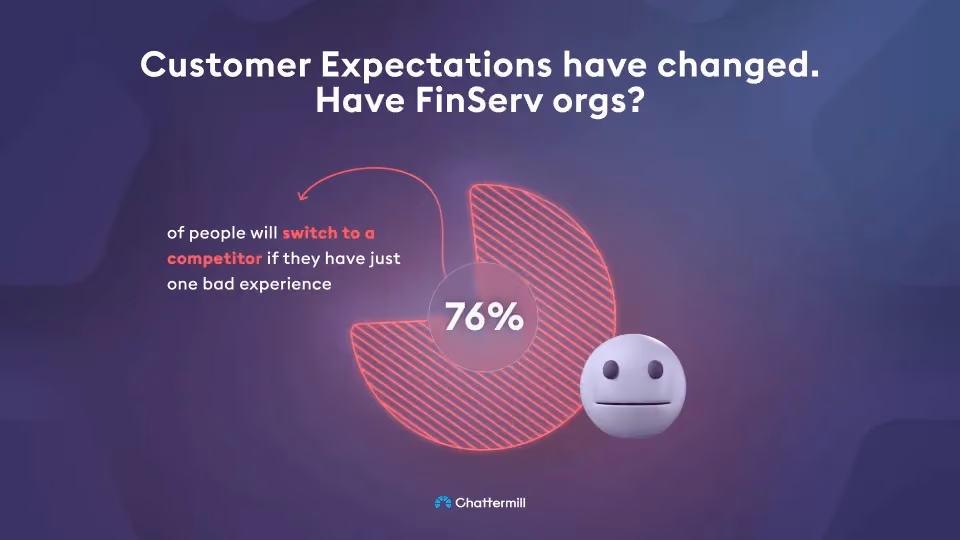 Customer Expectations have changed.
Have FinServ orgs?

of people will switch to a competitor if they have just one bad experience

76%

Chattermill